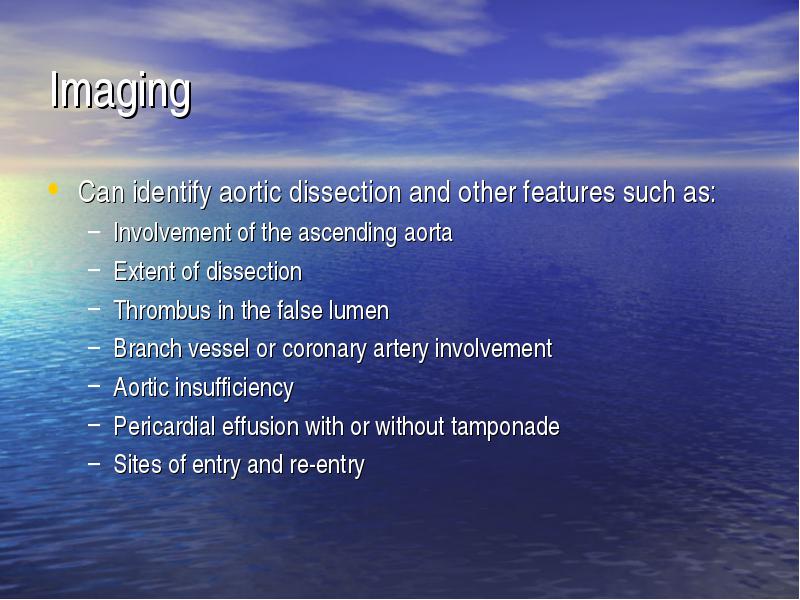 Imaging

• Can identify aortic dissection and other features such as:
– Involvement of the ascending aorta
– Extent of dissection
– Thrombus in the false lumen
– Branch vessel or coronary artery involvement
– Aortic insufficiency
– Pericardial effusion with or without tamponade
– Sites of entry and re-entry